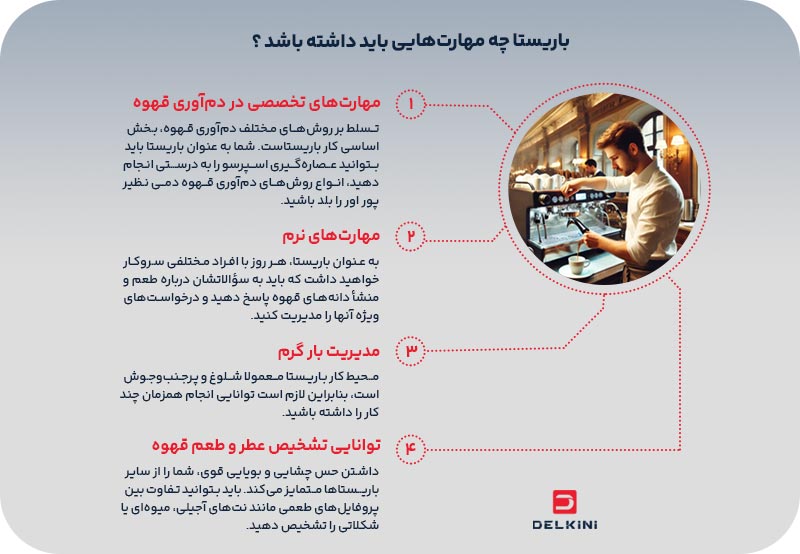 باریستا چه مهارت‌هایی باید داشته باشد ؟

۱
مهارت‌های تخصصی در دم‌آوری قهوه

تسلط بر روش‌های مختلف دم‌آوری قهوه، بخش اساسی کار باریستاست. شما به عنوان باریستا باید بتوانید عصاره‌گیری اسپرسو را به درستی انجام دهید، انواع روش‌های دم‌آوری قهوه دمی نظیر پور اور را بلد باشید.

۲
مهارت‌های نرم

به عنوان باریستا، هر روز با افراد مختلفی سروکار خواهید داشت که باید به سؤالاتشان درباره طعم و منشأ دانه‌های قهوه پاسخ دهید و درخواست‌های ویژه آنها را مدیریت کنید.

۳
مدیریت بار گرم

محیط کار باریستا معمولا شلوغ و پرجنب‌وجوش است، بنابراین لازم است توانایی انجام همزمان چند کار را داشته باشید.

۴
توانایی تشخیص عطر و طعم قهوه

داشتن حس چشایی و بویایی قوی، شما را از سایر باریستاها متمایز می‌کند. باید بتوانید تفاوت بین پروفایل‌های طعمی مانند نت‌های آجیلی، میوه‌ای یا شکلاتی را تشخیص دهید.

DELKINI